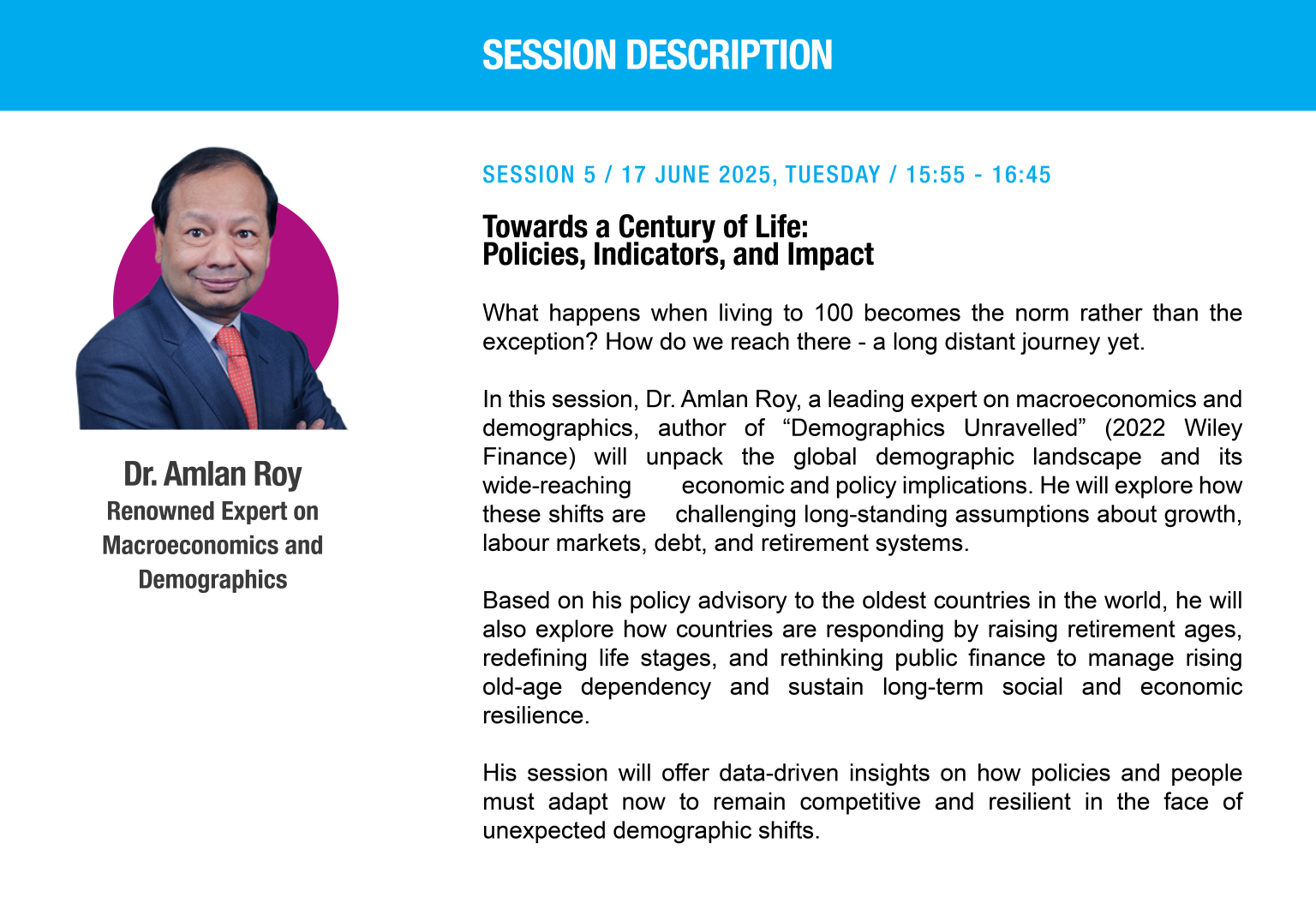 SESSION DESCRIPTION

Dr. Amlan Roy
Renowned Expert on Macroeconomics and Demographics

SESSION 5 / 17 JUNE 2025, TUESDAY / 15:55 - 16:45

Towards a Century of Life:
Policies, Indicators, and Impact

What happens when living to 100 becomes the norm rather than the exception? How do we reach there - a long distant journey yet.

In this session, Dr. Amlan Roy, a leading expert on macroeconomics and demographics, author of “Demographics Unravelled” (2022 Wiley Finance) will unpack the global demographic landscape and its wide-reaching economic and policy implications. He will explore how these shifts are challenging long-standing assumptions about growth, labour markets, debt, and retirement systems.

Based on his policy advisory to the oldest countries in the world, he will also explore how countries are responding by raising retirement ages, redefining life stages, and rethinking public finance to manage rising old-age dependency and sustain long-term social and economic resilience.

His session will offer data-driven insights on how policies and people must adapt now to remain competitive and resilient in the face of unexpected demographic shifts.